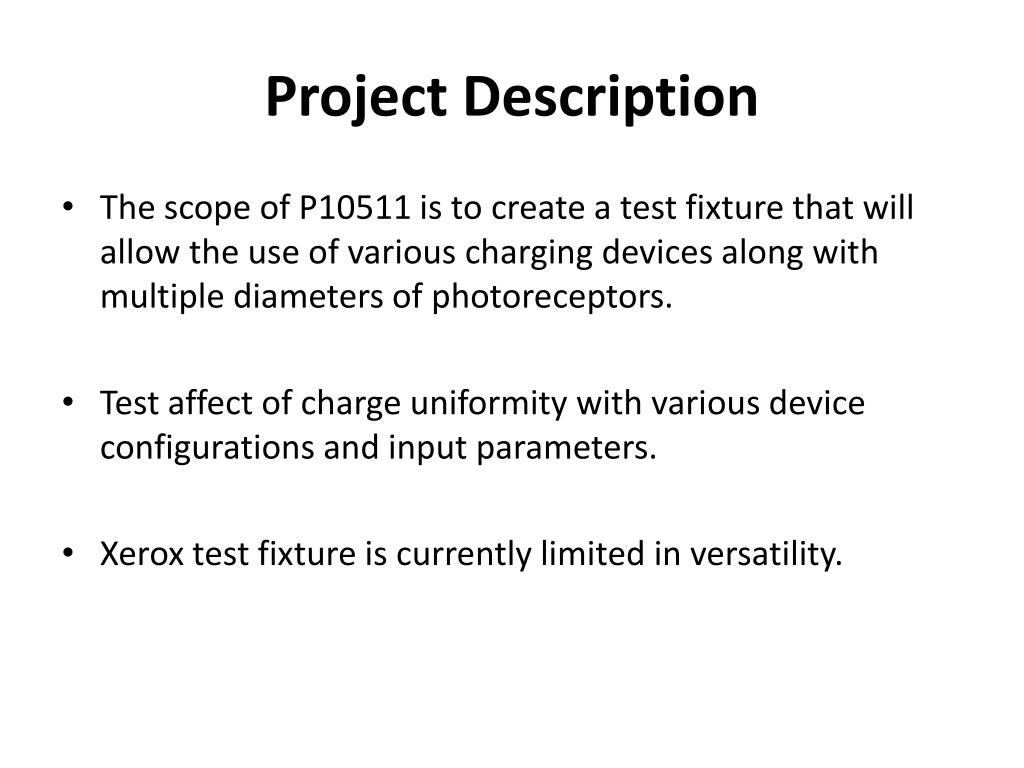 Project Description

• The scope of P10511 is to create a test fixture that will allow the use of various charging devices along with multiple diameters of photoreceptors.

• Test affect of charge uniformity with various device configurations and input parameters.

• Xerox test fixture is currently limited in versatility.